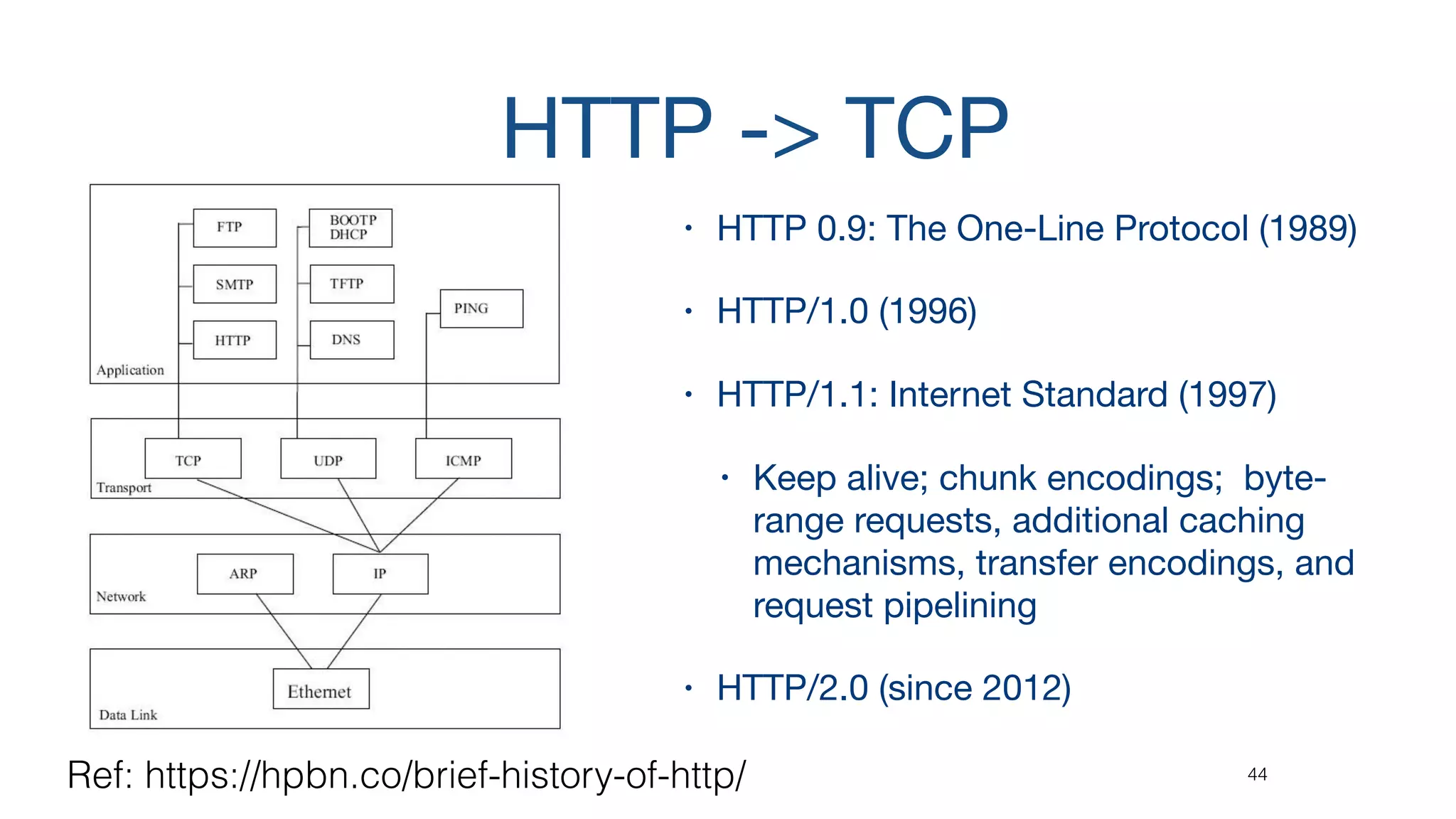 HTTP -> TCP

FTP
SMTP
HTTP
BOOTP
DHCP
TFTP
DNS
PING
Application

TCP
UDP
ICMP
Transport

ARP
IP
Network

Ethernet
Data Link

• HTTP 0.9: The One-Line Protocol (1989)

• HTTP/1.0 (1996)

• HTTP/1.1: Internet Standard (1997)

• Keep alive; chunk encodings; byte-range requests, additional caching mechanisms, transfer encodings, and request pipelining

• HTTP/2.0 (since 2012)

Ref: https://hpbn.co/brief-history-of-http/

44